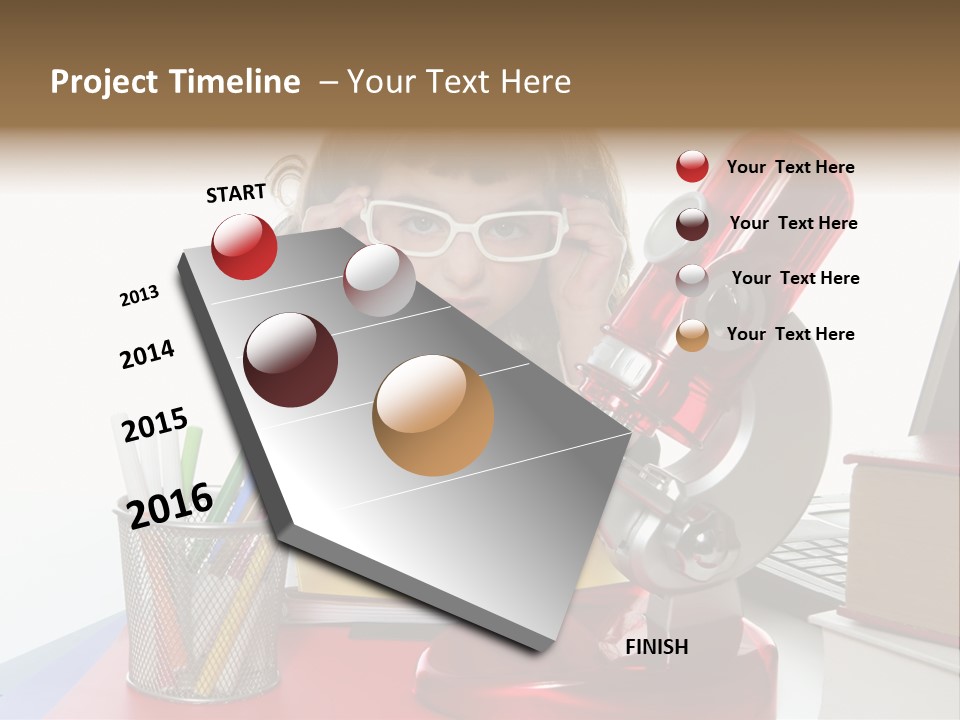 Project Timeline – Your Text Here

START

2013

2014

2015

2016

FINISH

Your Text Here

Your Text Here

Your Text Here

Your Text Here